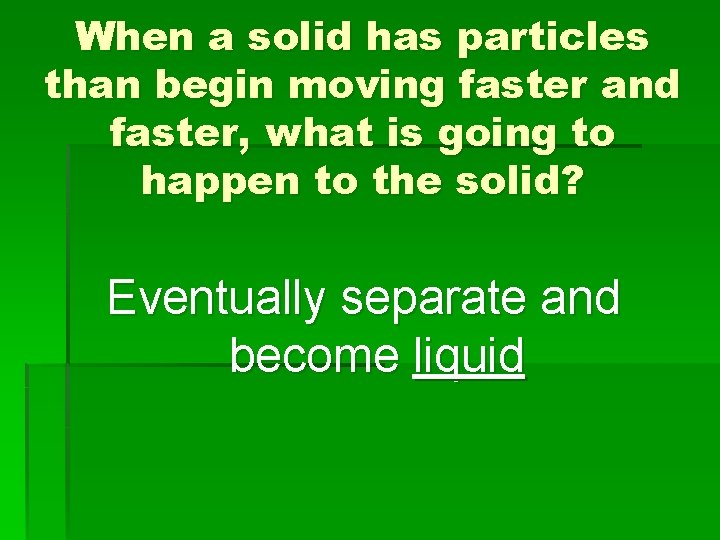 When a solid has particles than begin moving faster and faster, what is going to happen to the solid?

Eventually separate and become liquid